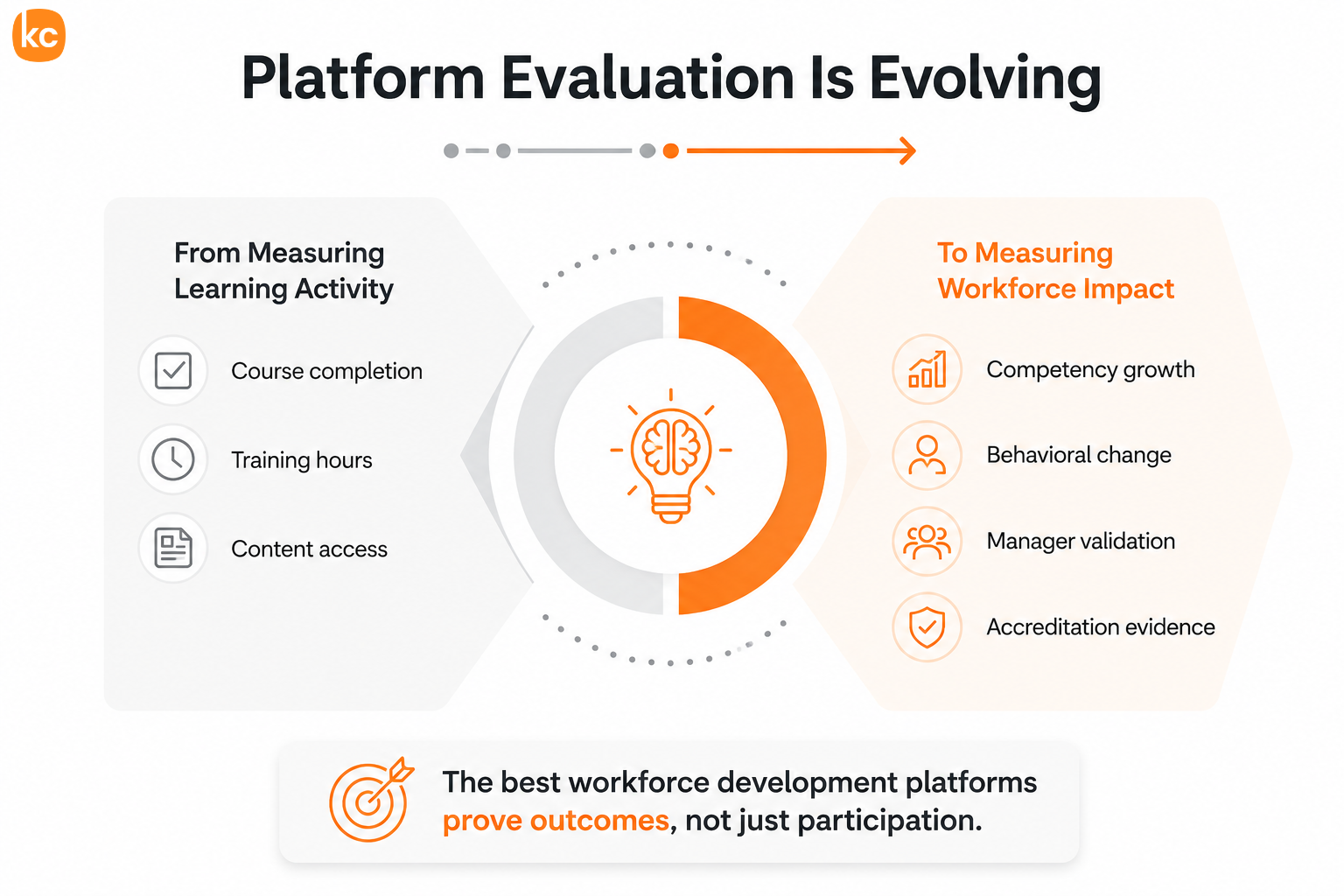 kc

Platform Evaluation Is Evolving

From Measuring Learning Activity

Course completion

Training hours

Content access

To Measuring Workforce Impact

Competency growth

Behavioral change

Manager validation

Accreditation evidence

The best workforce development platforms prove outcomes, not just participation.